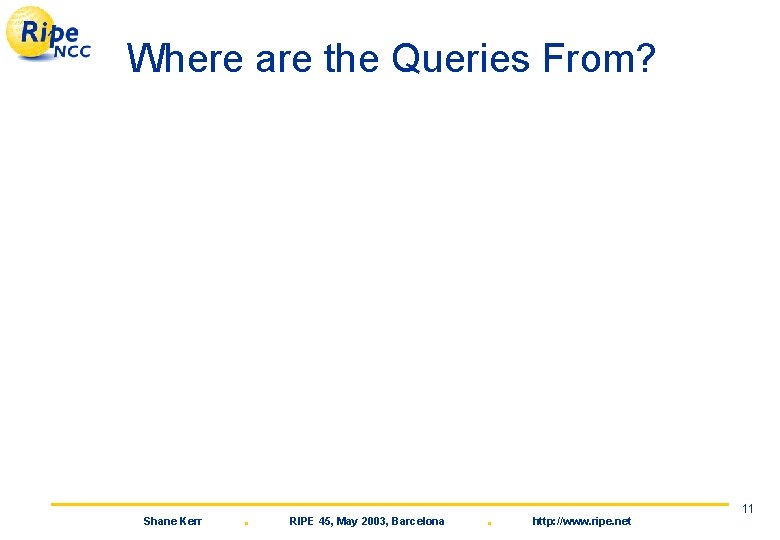 Ripe NCC

Where are the Queries From?

11

Shane Kerr . RIPE 45, May 2003, Barcelona . http://www.ripe.net